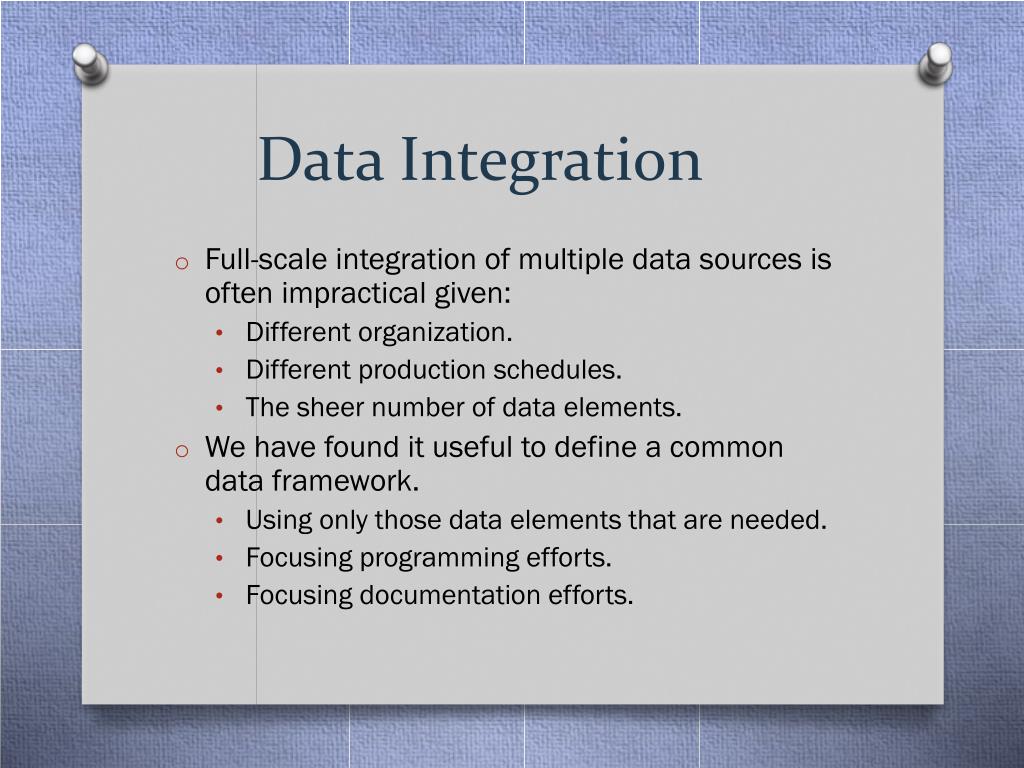 Data Integration

o Full-scale integration of multiple data sources is often impractical given:
• Different organization.
• Different production schedules.
• The sheer number of data elements.

o We have found it useful to define a common data framework.
• Using only those data elements that are needed.
• Focusing programming efforts.
• Focusing documentation efforts.